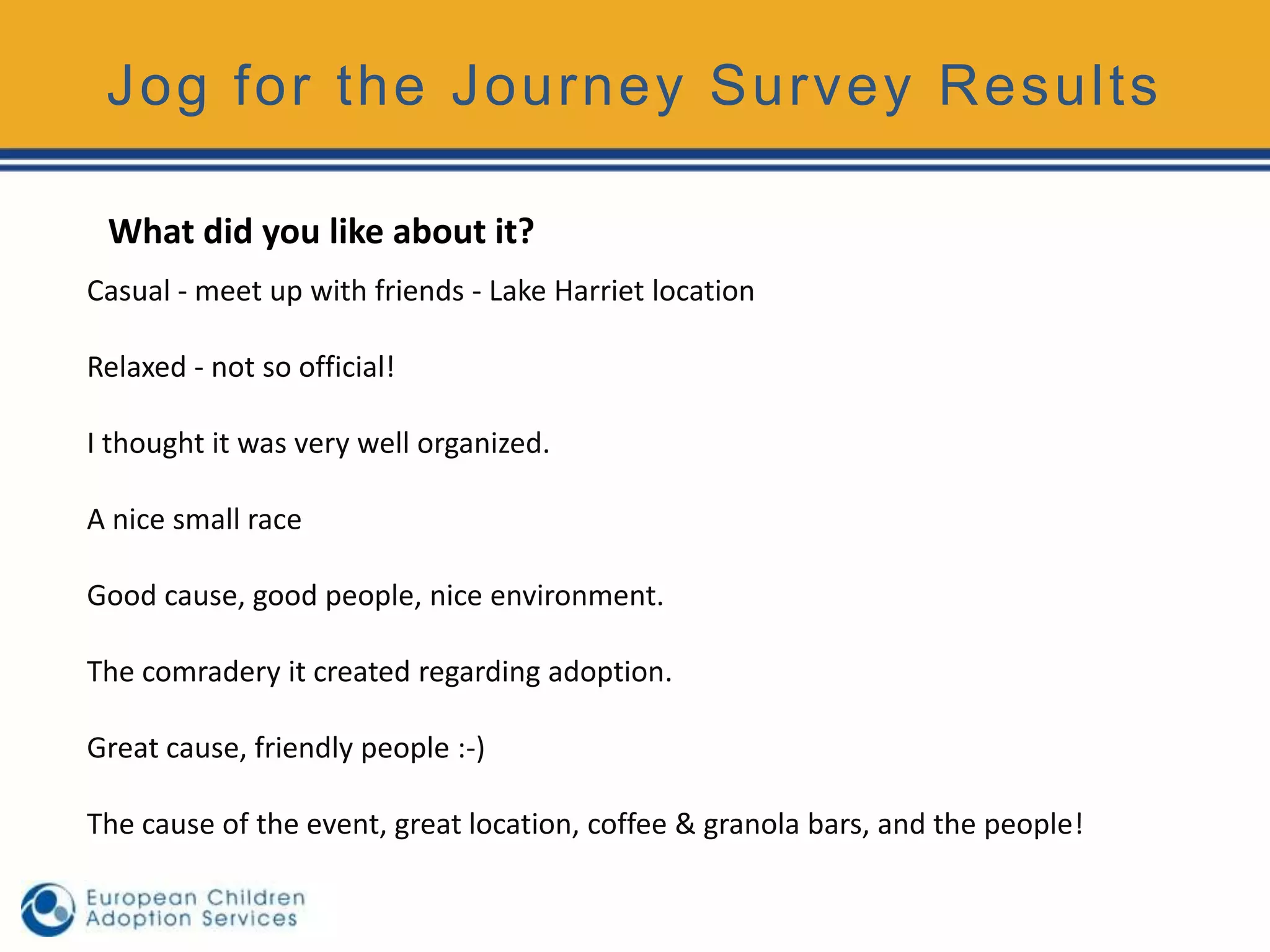 Jog for the Journey Survey Results

What did you like about it?

Casual - meet up with friends - Lake Harriet location

Relaxed - not so official!

I thought it was very well organized.

A nice small race

Good cause, good people, nice environment.

The comradery it created regarding adoption.

Great cause, friendly people :-)

The cause of the event, great location, coffee & granola bars, and the people!

European Children Adoption Services